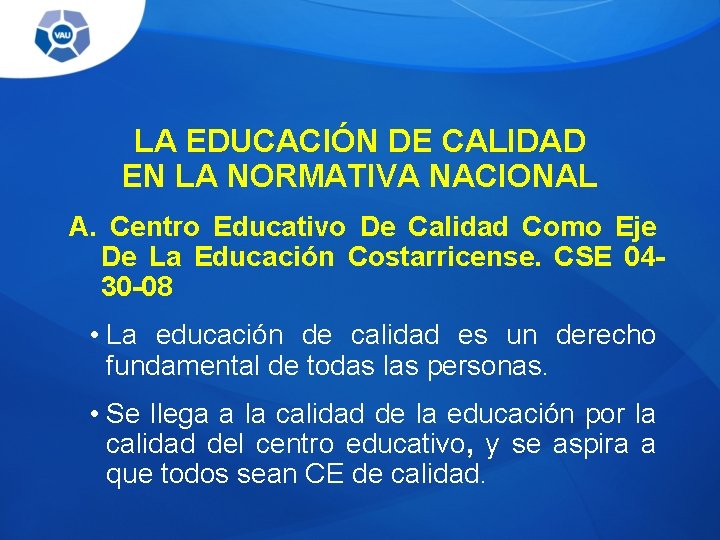 VAU

LA EDUCACIÓN DE CALIDAD
EN LA NORMATIVA NACIONAL

A. Centro Educativo De Calidad Como Eje De La Educación Costarricense. CSE 04-30-08

• La educación de calidad es un derecho fundamental de todas las personas.

• Se llega a la calidad de la educación por la calidad del centro educativo, y se aspira a que todos sean CE de calidad.